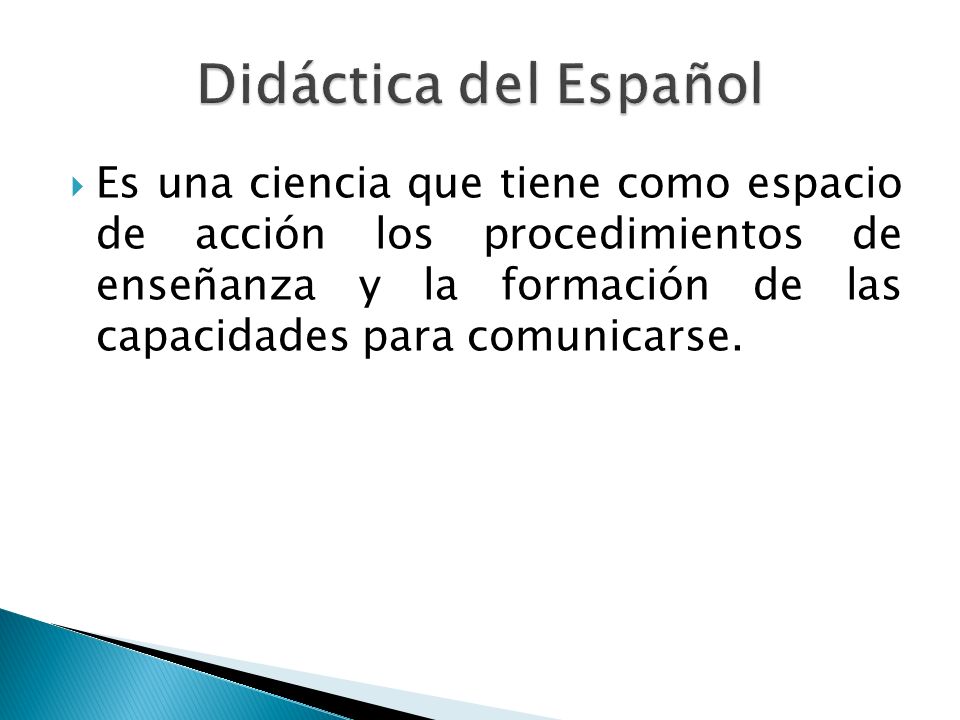 Didáctica del Español

Es una ciencia que tiene como espacio de acción los procedimientos de enseñanza y la formación de las capacidades para comunicarse.